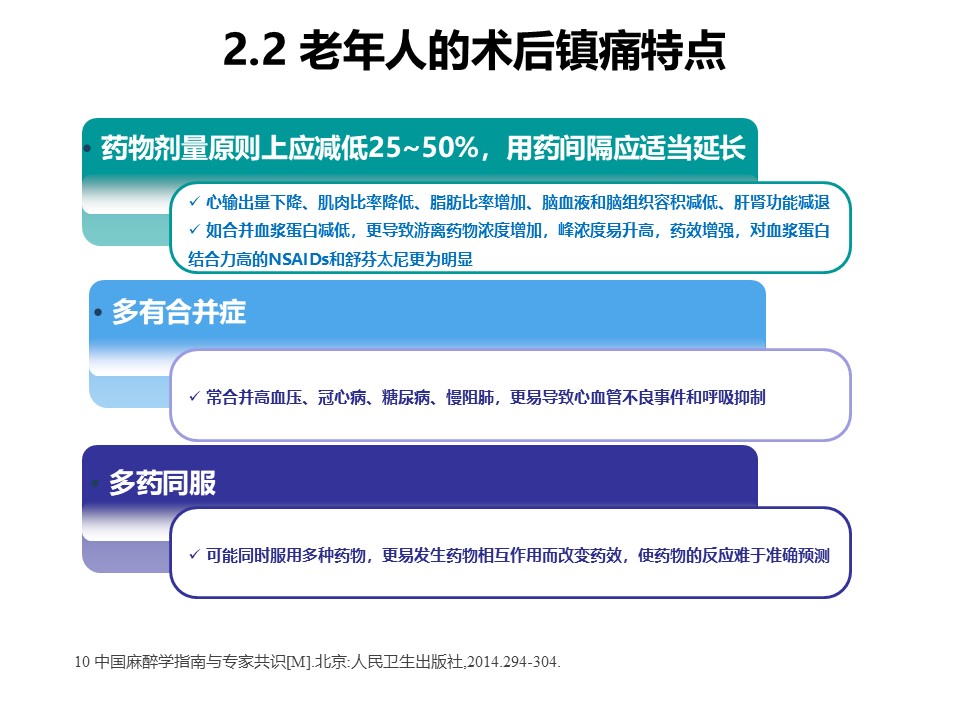 2.2 老年人的术后镇痛特点

• 药物剂量原则上应减低25~50%，用药间隔应适当延长

✓ 心输出量下降、肌肉比率降低、脂肪比率增加、脑血液和脑组织容积减低、肝肾功能减退
✓ 如合并血浆蛋白减低，更导致游离药物浓度增加，峰浓度易升高，药效增强，对血浆蛋白结合力高的NSAIDs和舒芬太尼更为明显

• 多有合并症

✓ 常合并高血压、冠心病、糖尿病、慢阻肺，更易导致心血管不良事件和呼吸抑制

• 多药同服

✓ 可能同时服用多种药物，更易发生药物相互作用而改变药效，使药物的反应难于准确预测

10 中国麻醉学指南与专家共识[M].北京:人民卫生出版社,2014.294-304.